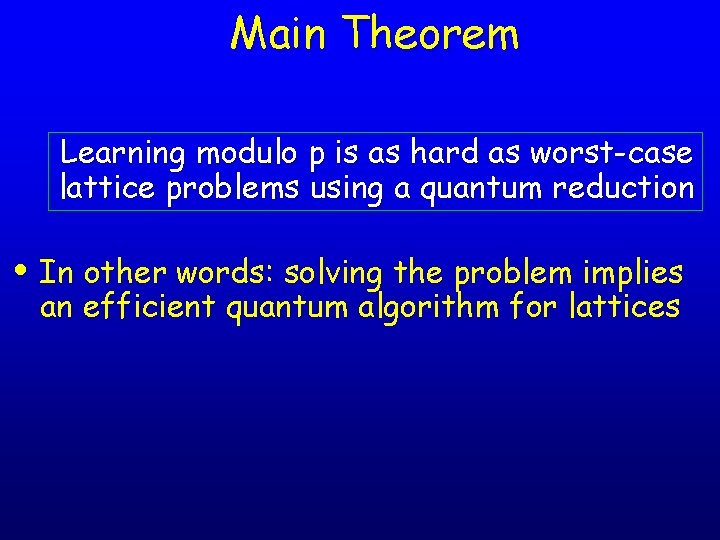 Main Theorem

Learning modulo p is as hard as worst-case lattice problems using a quantum reduction

• In other words: solving the problem implies an efficient quantum algorithm for lattices